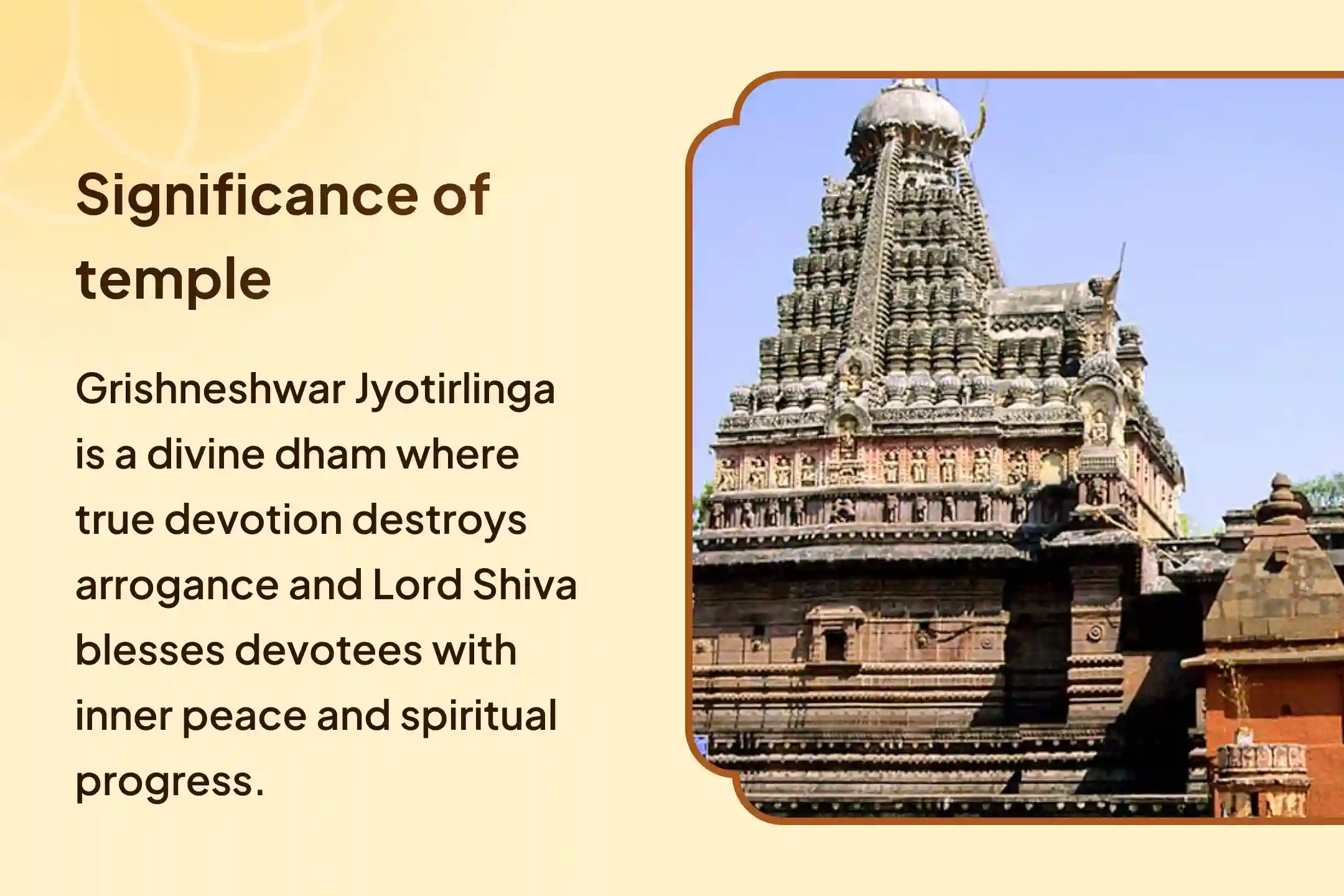 Significance of temple

Grishneshwar Jyotirlinga is a divine dham where true devotion destroys arrogance and Lord Shiva blesses devotees with inner peace and spiritual progress.